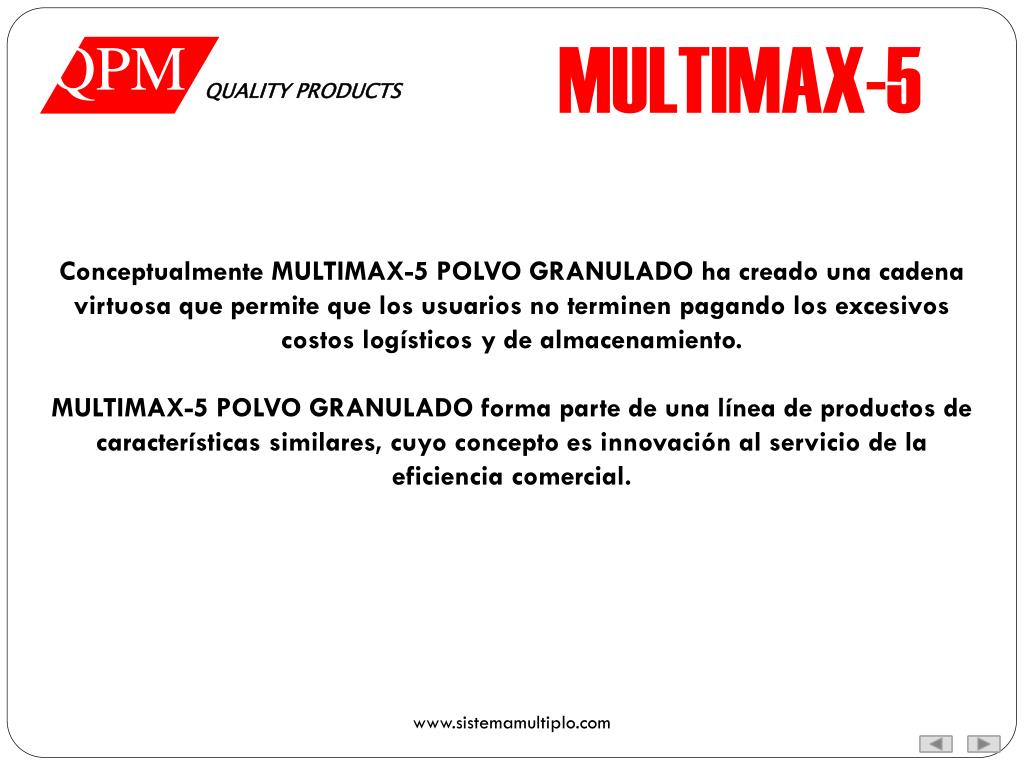 QPM QUALITY PRODUCTS

MULTIMAX-5

Conceptualmente MULTIMAX-5 POLVO GRANULADO ha creado una cadena virtuosa que permite que los usuarios no terminen pagando los excesivos costos logísticos y de almacenamiento.

MULTIMAX-5 POLVO GRANULADO forma parte de una línea de productos de características similares, cuyo concepto es innovación al servicio de la eficiencia comercial.

www.sistemamultiplo.com